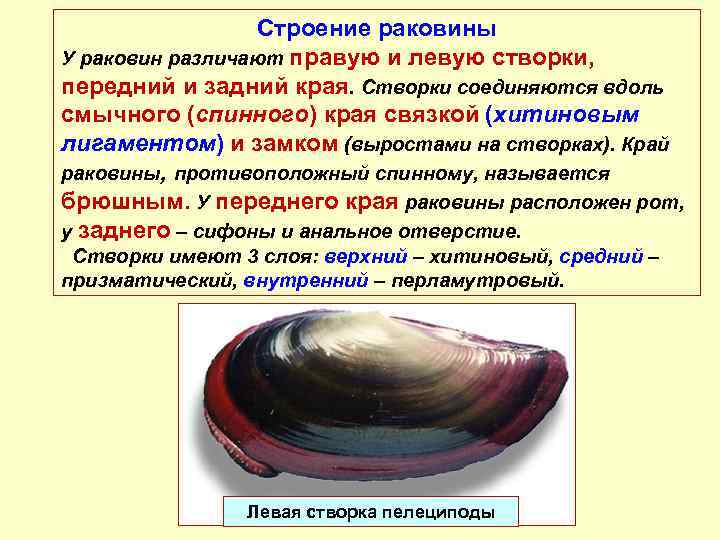 Строение раковины

У раковин различают правую и левую створки, передний и задний края. Створки соединяются вдоль смычного (спинного) края связкой (хитиновым лигаментом) и замком (выростами на створках). Край раковины, противоположный спинному, называется брюшным. У переднего края раковины расположен рот, у заднего – сифоны и анальное отверстие.

Створки имеют 3 слоя: верхний – хитиновый, средний – призматический, внутренний – перламутровый.

Левая створка пелециподы